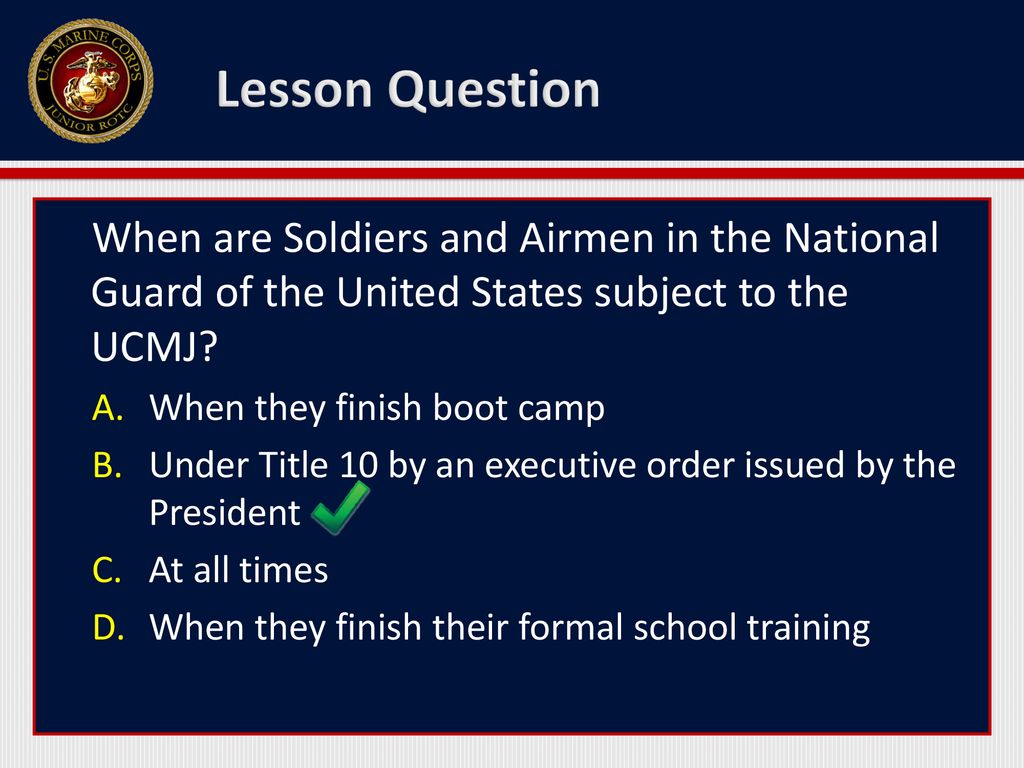 U.S. MARINE CORPS JUNIOR ROTC

Lesson Question

When are Soldiers and Airmen in the National Guard of the United States subject to the UCMJ?

A. When they finish boot camp
B. Under Title 10 by an executive order issued by the President
C. At all times
D. When they finish their formal school training